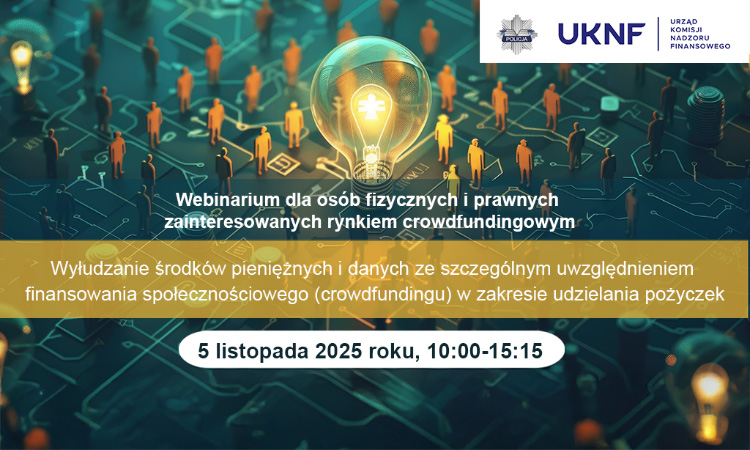 POLICJA

UKNF

URZĄD KOMISJI NADZORU FINANSOWEGO

Webinarium dla osób fizycznych i prawnych zainteresowanych rynkiem crowdfundingowym

Wyłudzanie środków pieniężnych i danych ze szczególnym uwzględnieniem finansowania społecznościowego (crowdfundingu) w zakresie udzielania pożyczek

5 listopada 2025 roku, 10:00-15:15